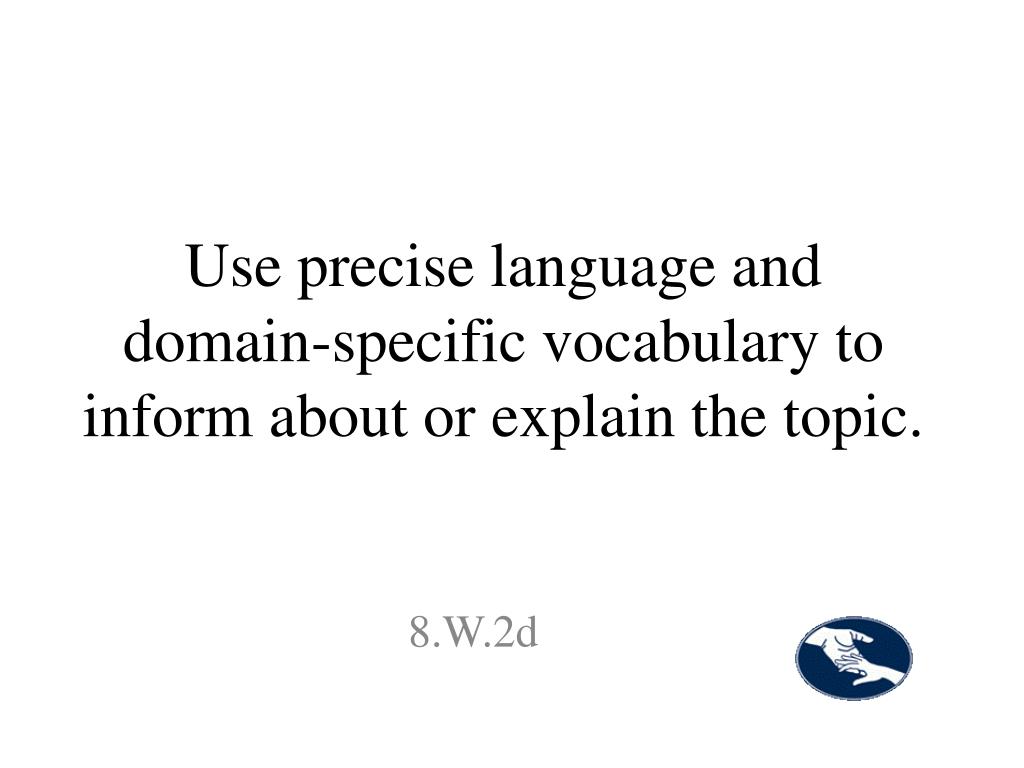 Use precise language and domain-specific vocabulary to inform about or explain the topic.

8.W.2d